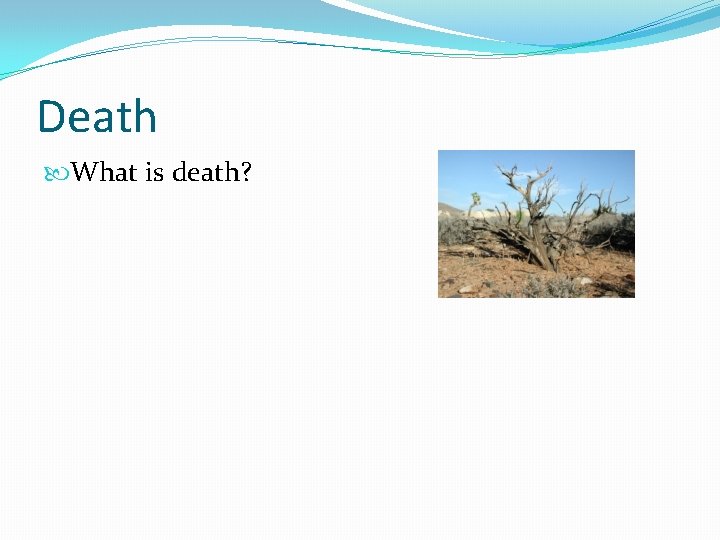 Death

What is death?